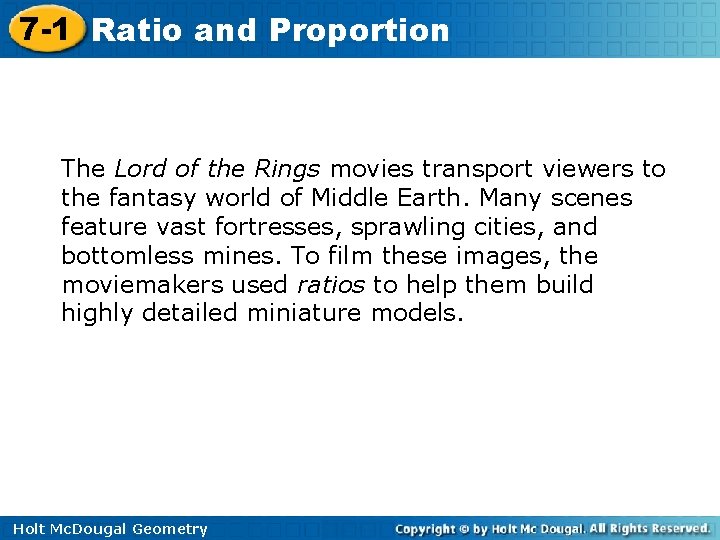 7-1 Ratio and Proportion

The Lord of the Rings movies transport viewers to the fantasy world of Middle Earth. Many scenes feature vast fortresses, sprawling cities, and bottomless mines. To film these images, the moviemakers used ratios to help them build highly detailed miniature models.

Holt McDougal Geometry

Copyright © by Holt Mc Dougal. All Rights Reserved.